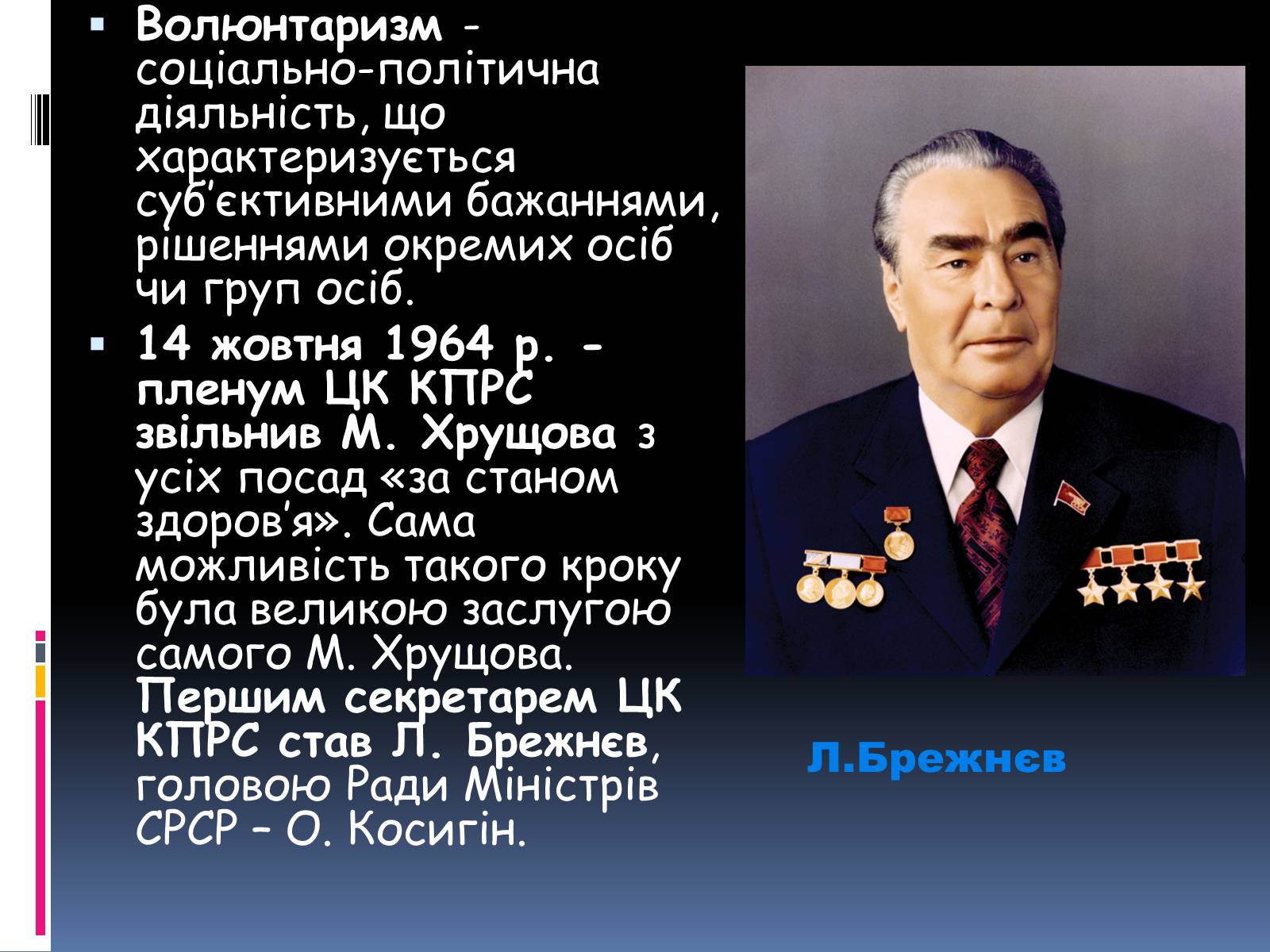 Волюнтаризм - соціально-політична діяльність, що характеризується суб'єктивними бажаннями, рішеннями окремих осіб чи груп осіб.

14 жовтня 1964 р. - пленум ЦК КПРС звільнив М. Хрущова з усіх посад «за станом здоров'я». Сама можливість такого кроку була великою заслугою самого М. Хрущова. Першим секретарем ЦК КПРС став Л. Брежнєв, головою Ради Міністрів СРСР – О. Косигін.

Л.Брежнєв